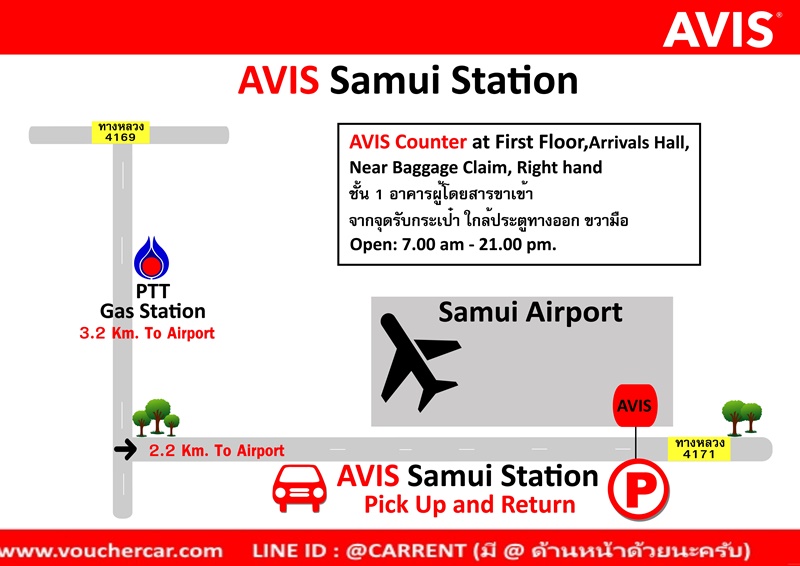 AVIS®

AVIS Samui Station

ทางหลวง
4169

AVIS Counter at First Floor,Arrivals Hall, Near Baggage Claim, Right hand
ชั้น 1 อาคารผู้โดยสารขาเข้า
จากจุดรับกระเป๋า ใกล้ประตูทางออก ขวามือ
Open: 7.00 am - 21.00 pm.

PTT
Gas Station
3.2 Km. To Airport

Samui Airport

AVIS

2.2 Km. To Airport

ทางหลวง
4171

AVIS Samui Station
Pick Up and Return

P

www.vouchercar.com LINE ID : @CARRENT (มี @ ด้านหน้าด้วยนะครับ)